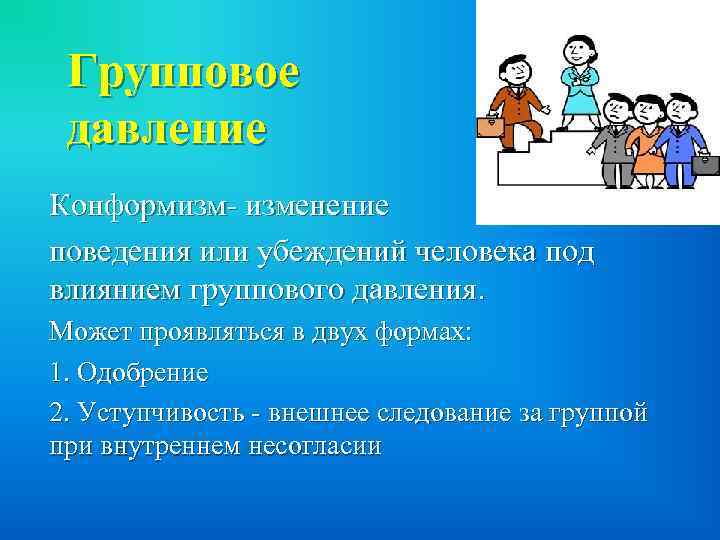 Групповое давление

Конформизм- изменение

поведения или убеждений человека под влиянием группового давления.

Может проявляться в двух формах:

1. Одобрение

2. Уступчивость - внешнее следование за группой при внутреннем несогласии